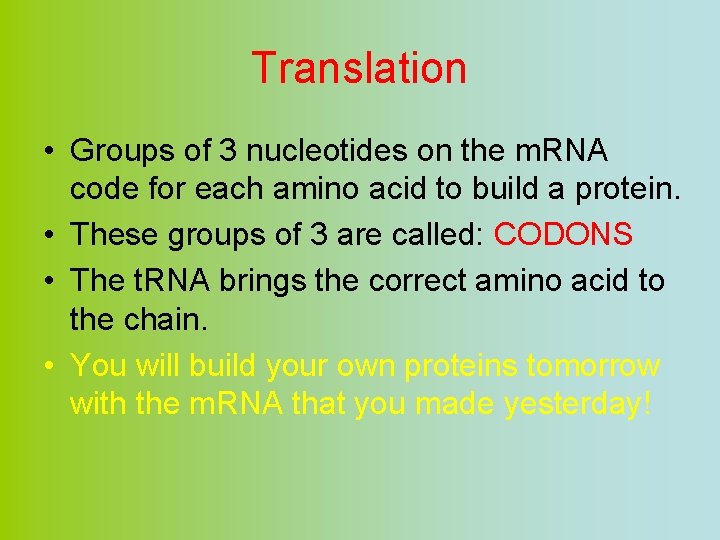 Translation

• Groups of 3 nucleotides on the mRNA code for each amino acid to build a protein.
• These groups of 3 are called: CODONS
• The tRNA brings the correct amino acid to the chain.
• You will build your own proteins tomorrow with the mRNA that you made yesterday!